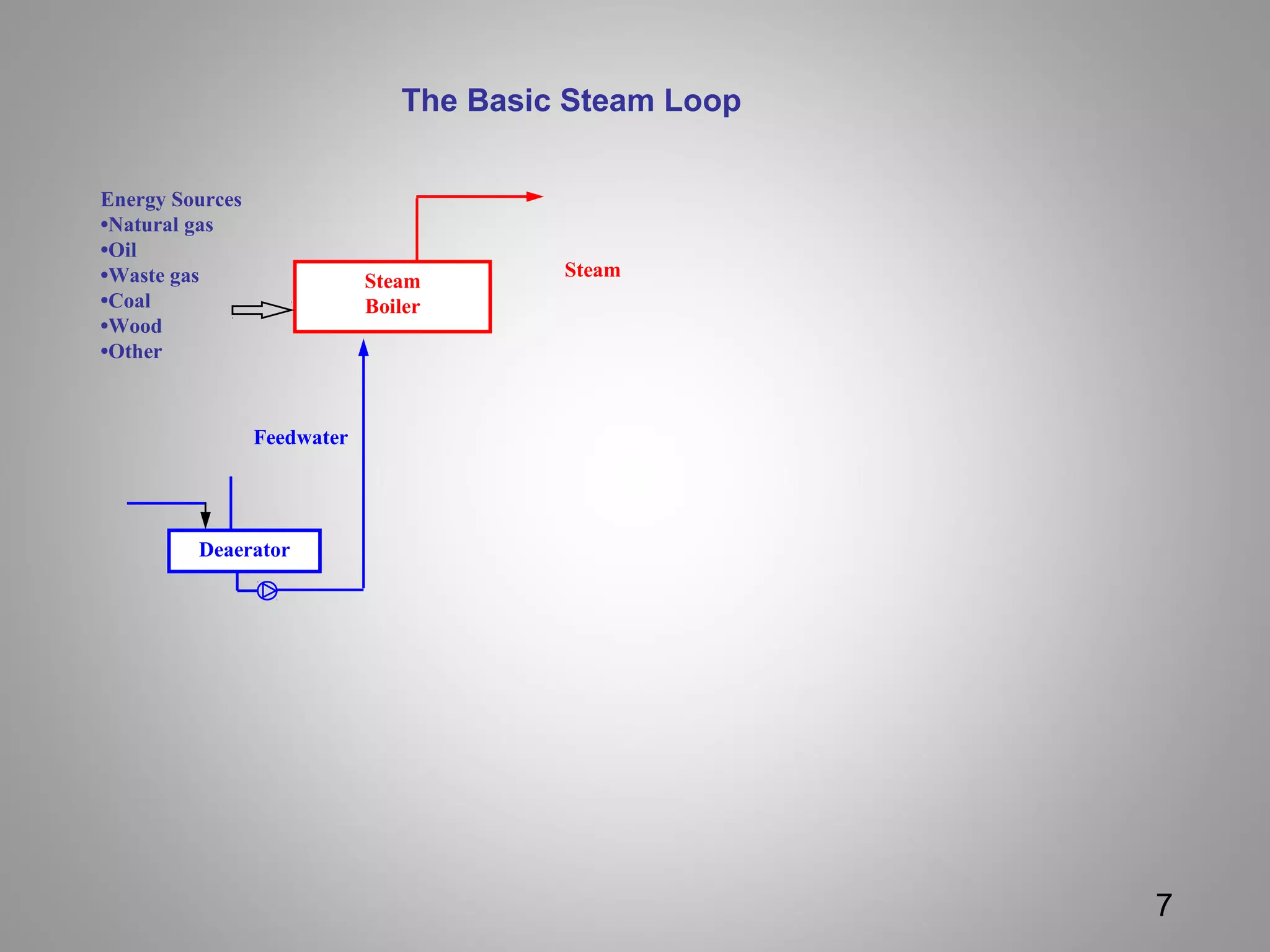 The Basic Steam Loop

Energy Sources
•Natural gas
•Oil
•Waste gas
•Coal
•Wood
•Other

Steam
Boiler

Steam

Feedwater

Deaerator

7